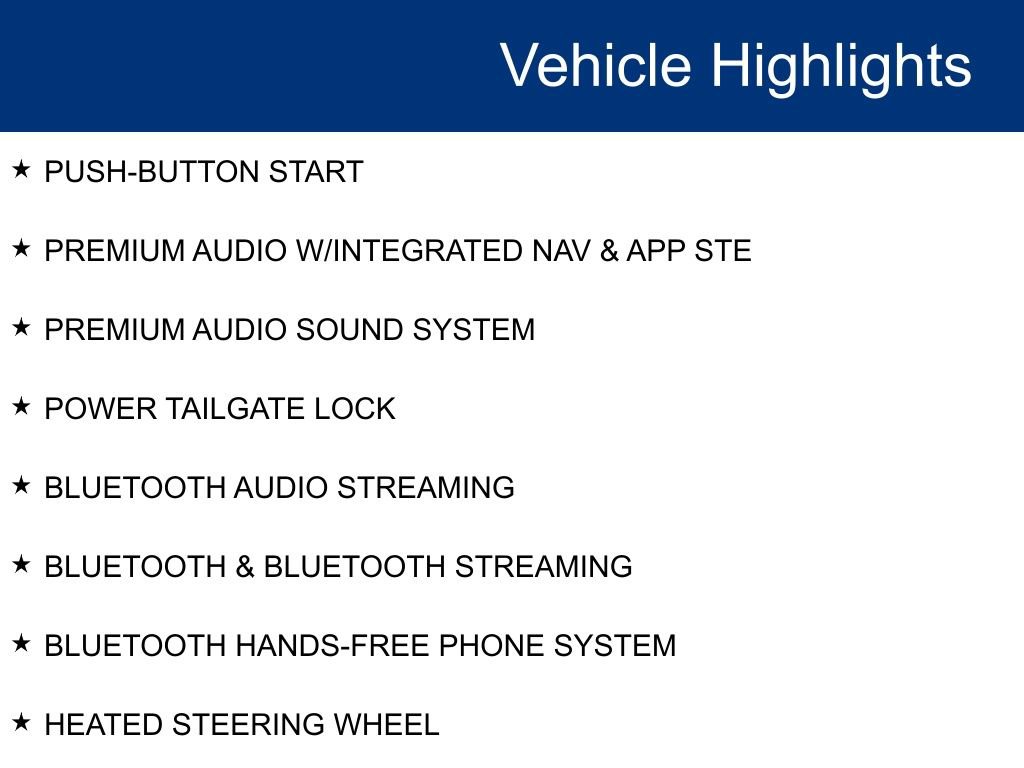 Vehicle Highlights

★ PUSH-BUTTON START

★ PREMIUM AUDIO W/INTEGRATED NAV & APP STE

★ PREMIUM AUDIO SOUND SYSTEM

★ POWER TAILGATE LOCK

★ BLUETOOTH AUDIO STREAMING

★ BLUETOOTH & BLUETOOTH STREAMING

★ BLUETOOTH HANDS-FREE PHONE SYSTEM

★ HEATED STEERING WHEEL